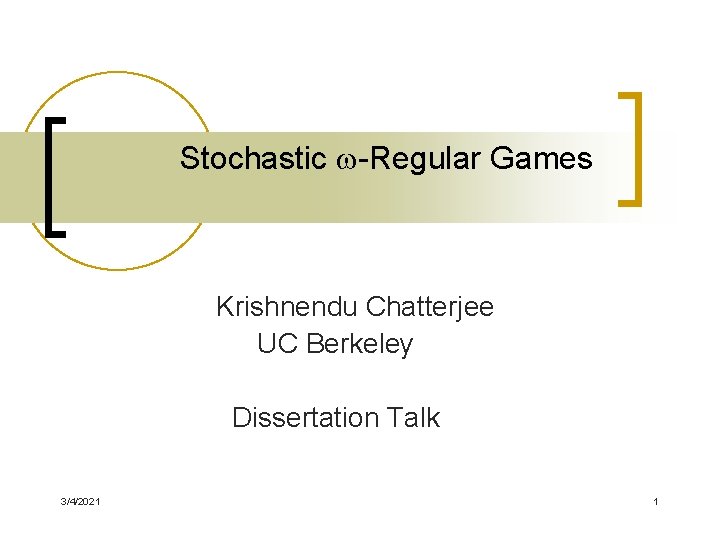 Stochastic $\omega$-Regular Games

Krishnendu Chatterjee
UC Berkeley

Dissertation Talk

3/4/2021

1